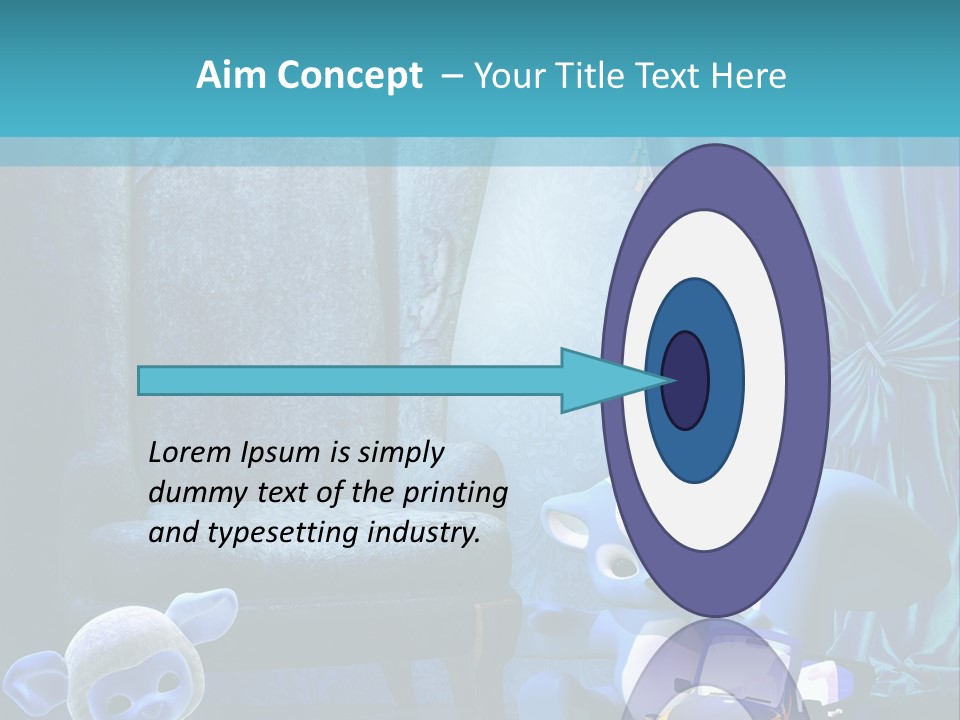 Aim Concept – Your Title Text Here

Lorem Ipsum is simply dummy text of the printing and typesetting industry.